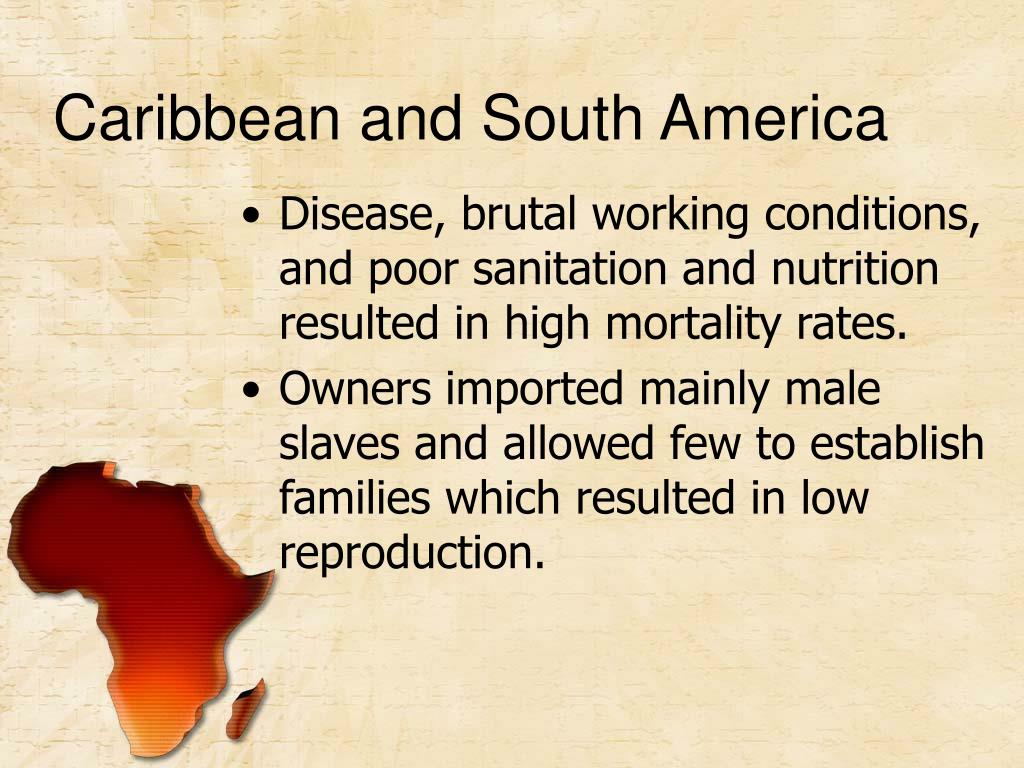 Caribbean and South America

• Disease, brutal working conditions, and poor sanitation and nutrition resulted in high mortality rates.
• Owners imported mainly male slaves and allowed few to establish families which resulted in low reproduction.